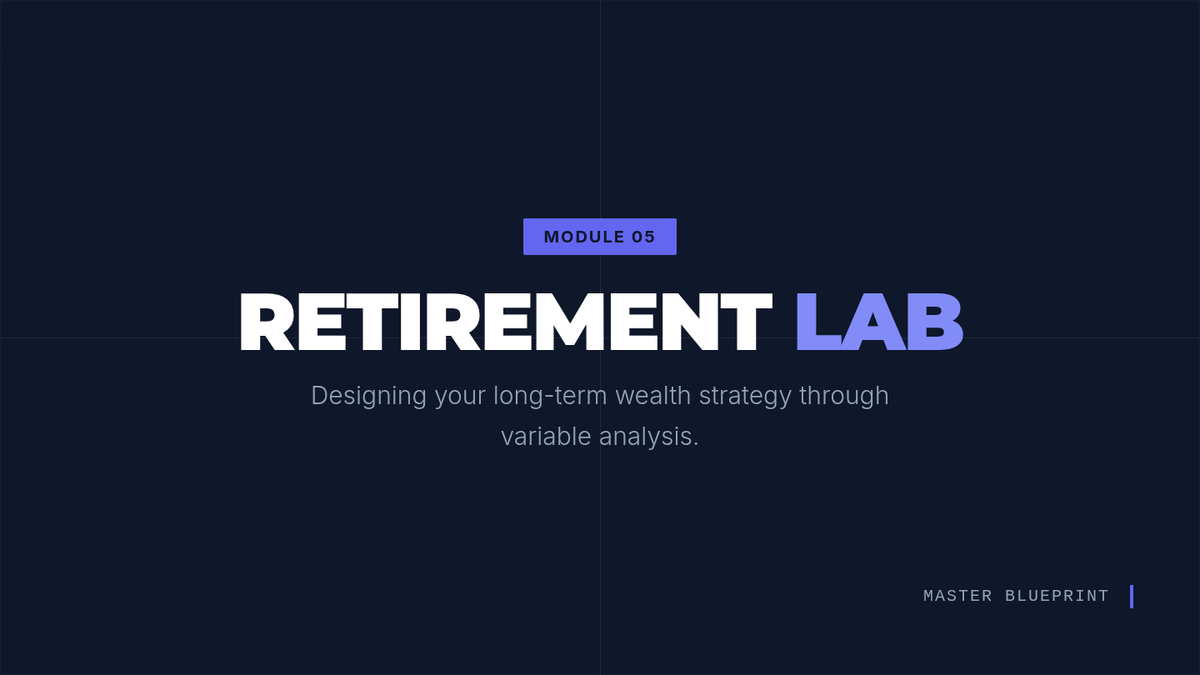 MODULE 05

RETIREMENT LAB

Designing your long-term wealth strategy through variable analysis.

MASTER BLUEPRINT